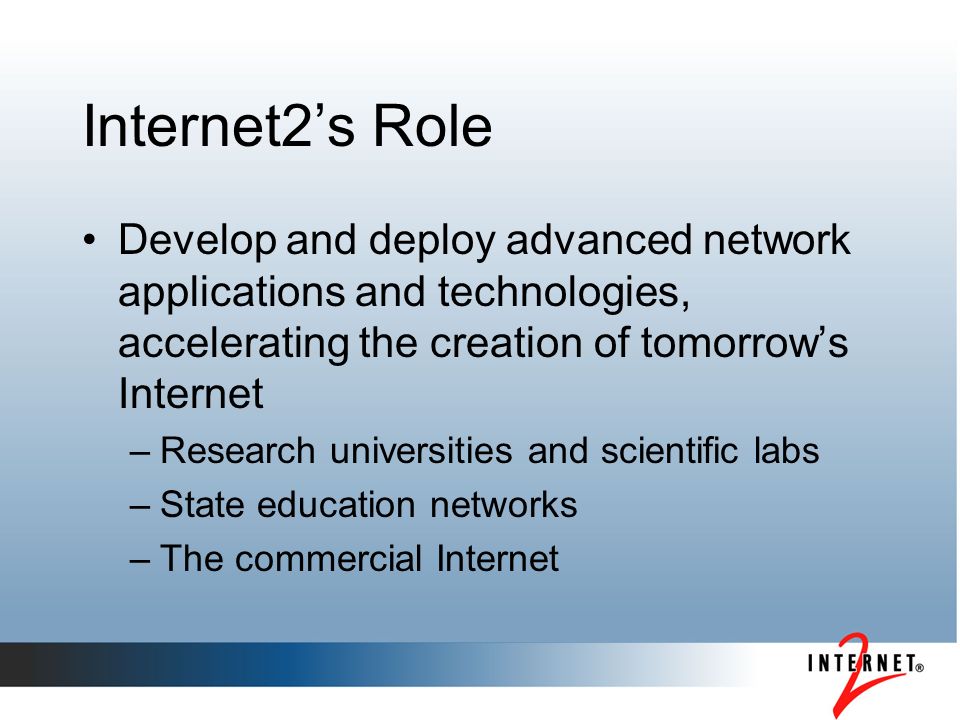 Internet2’s Role

• Develop and deploy advanced network applications and technologies, accelerating the creation of tomorrow’s Internet

– Research universities and scientific labs

– State education networks

– The commercial Internet

INTERNET® 2